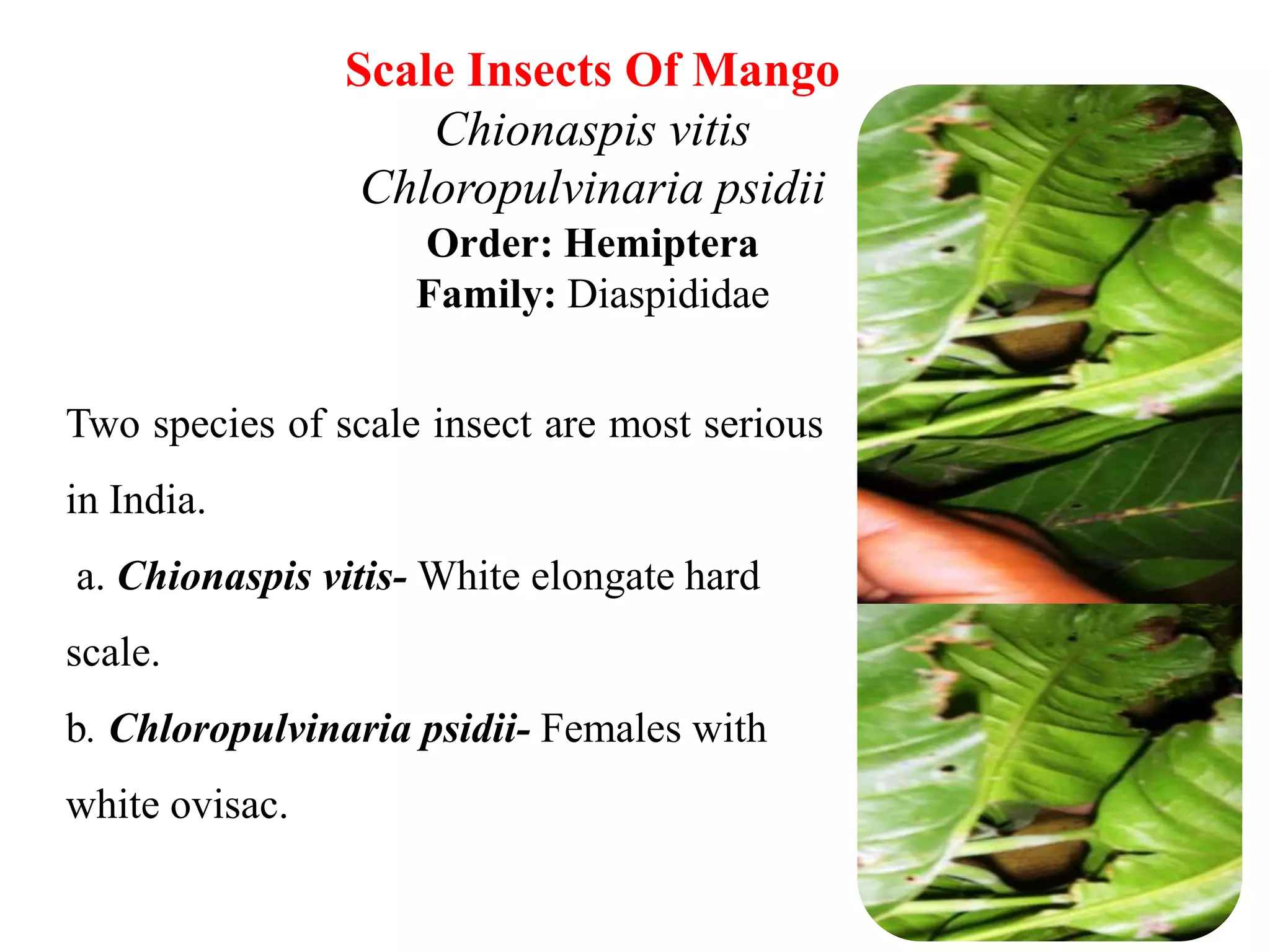 Scale Insects Of Mango
Chionaspis vitis
Chloropulvinaria psidii
Order: Hemiptera
Family: Diaspididae

Two species of scale insect are most serious in India.

a. Chionaspis vitis- White elongate hard scale.

b. Chloropulvinaria psidii- Females with white ovisac.